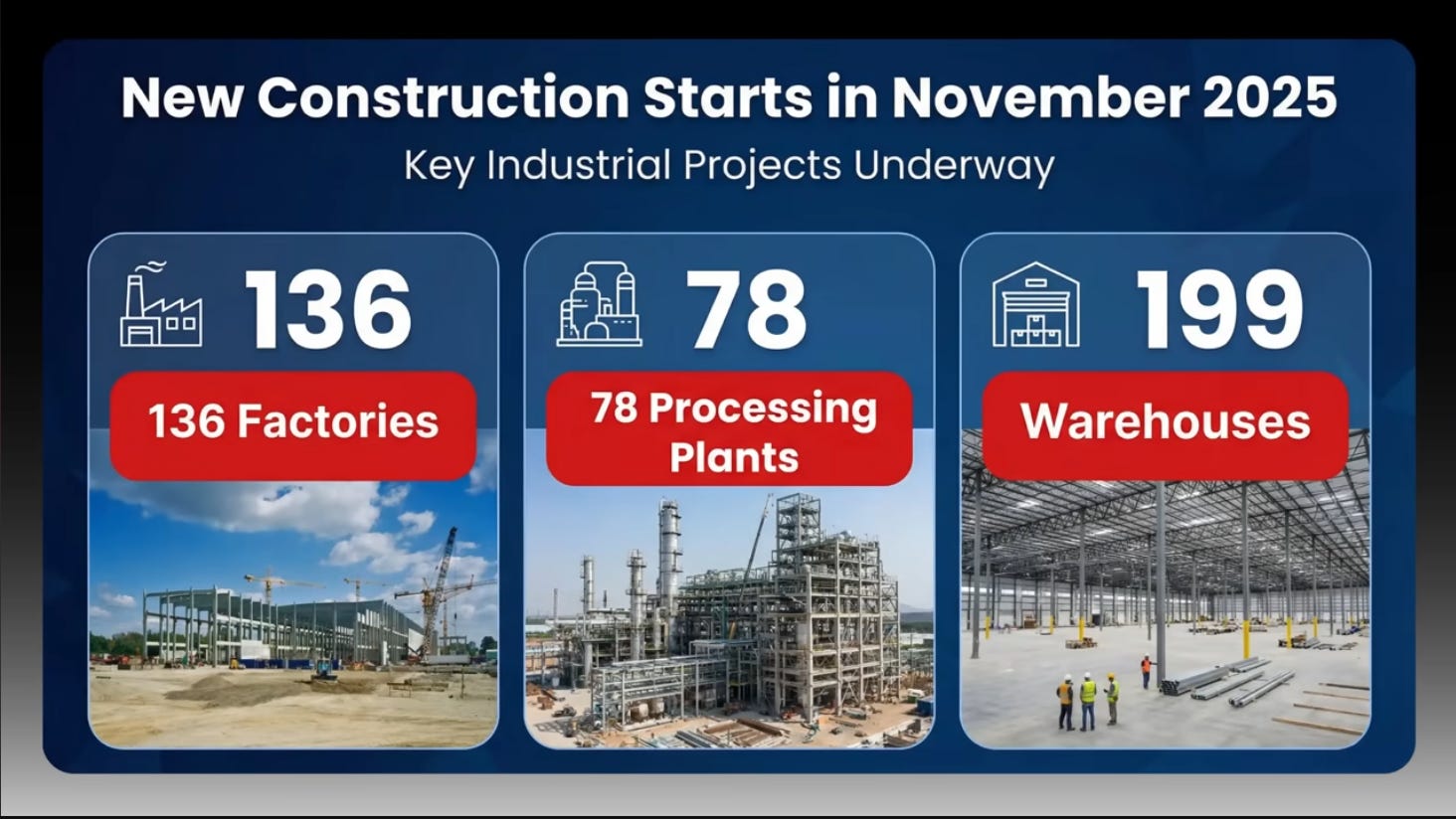 New Construction Starts in November 2025
Key Industrial Projects Underway

136
136 Factories

78
78 Processing Plants

199
Warehouses